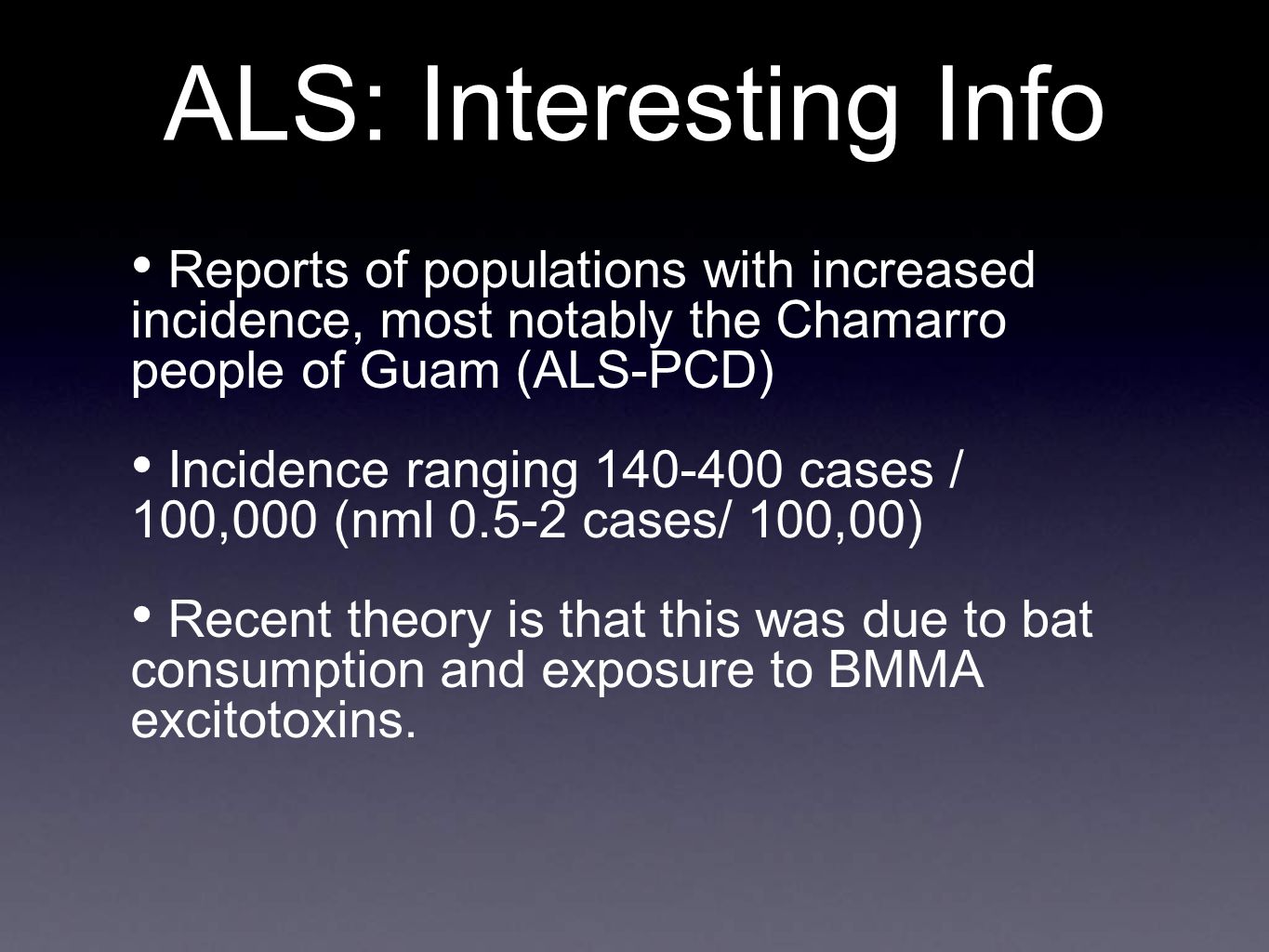 ALS: Interesting Info

• Reports of populations with increased incidence, most notably the Chamarro people of Guam (ALS-PCD)

• Incidence ranging 140-400 cases / 100,000 (nml 0.5-2 cases/ 100,00)

• Recent theory is that this was due to bat consumption and exposure to BMMA excitotoxins.